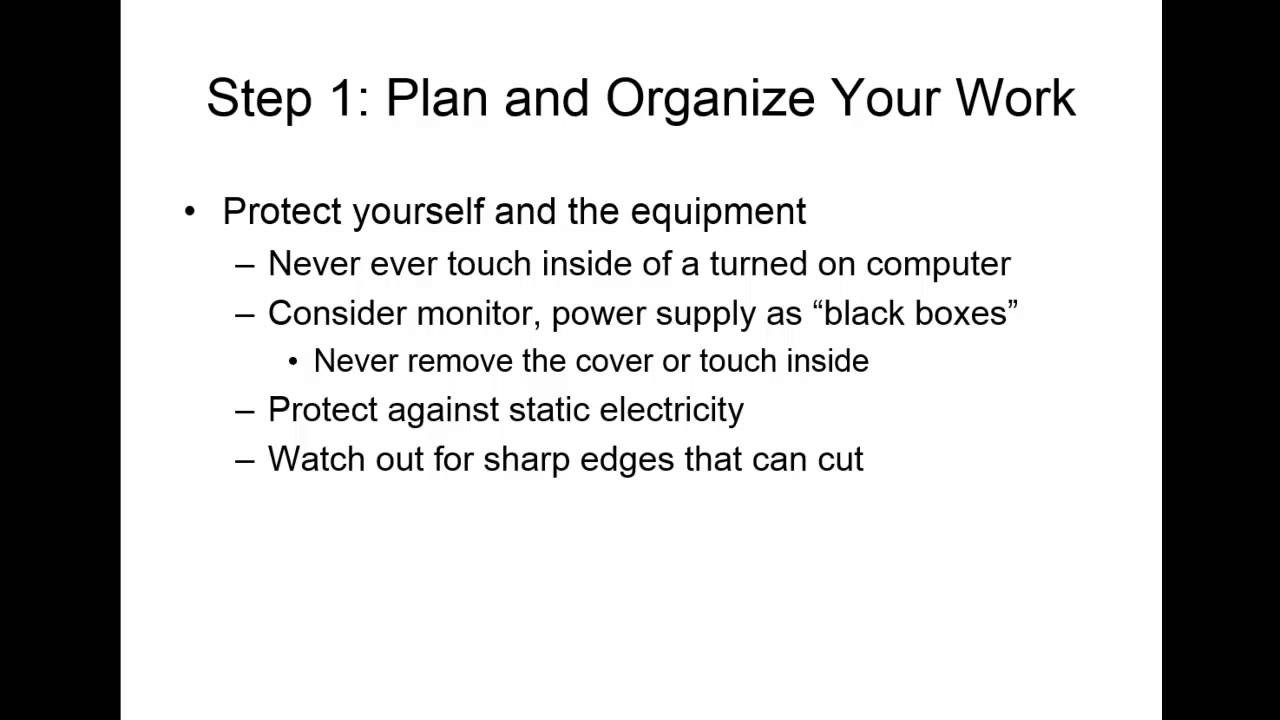 Step 1: Plan and Organize Your Work

• Protect yourself and the equipment
– Never ever touch inside of a turned on computer
– Consider monitor, power supply as “black boxes”
• Never remove the cover or touch inside
– Protect against static electricity
– Watch out for sharp edges that can cut